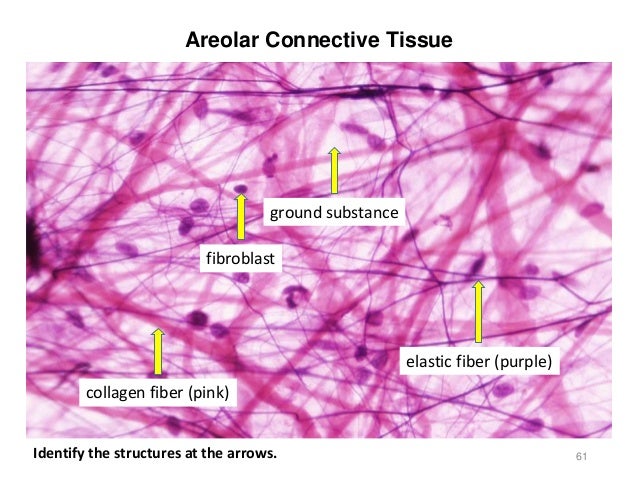 Areolar Connective Tissue

ground substance

fibroblast

elastic fiber (purple)

collagen fiber (pink)

Identify the structures at the arrows.

61